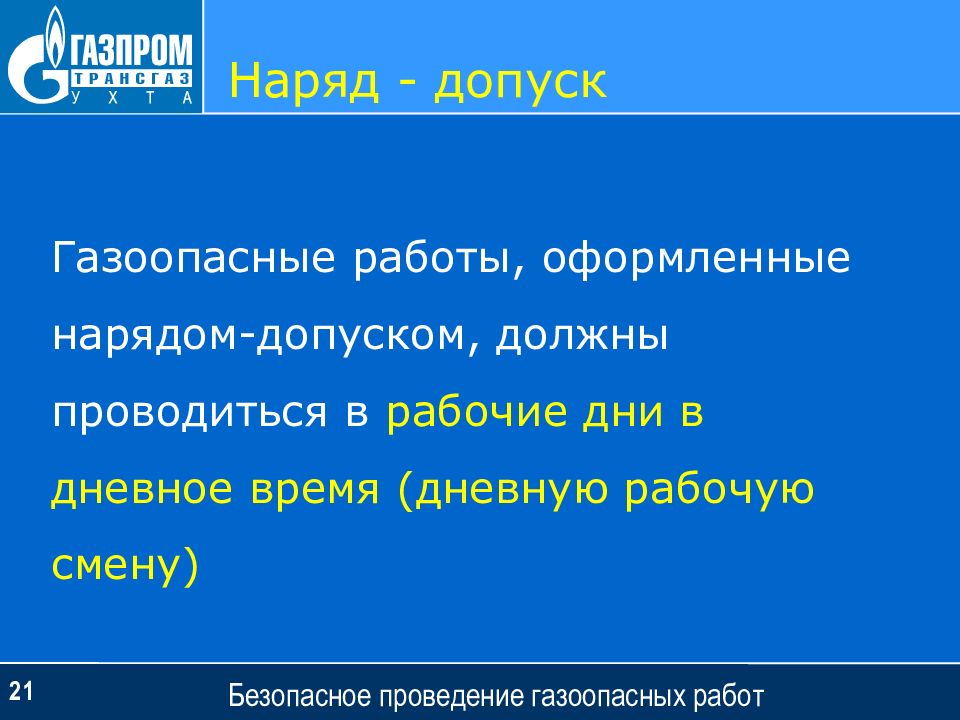 ГАЗПРОМ
ТРАНСГАЗ
УХТА

Наряд - допуск

Газоопасные работы, оформленные нарядом-допуском, должны проводиться в рабочие дни в дневное время (дневную рабочую смену)

21

Безопасное проведение газоопасных работ